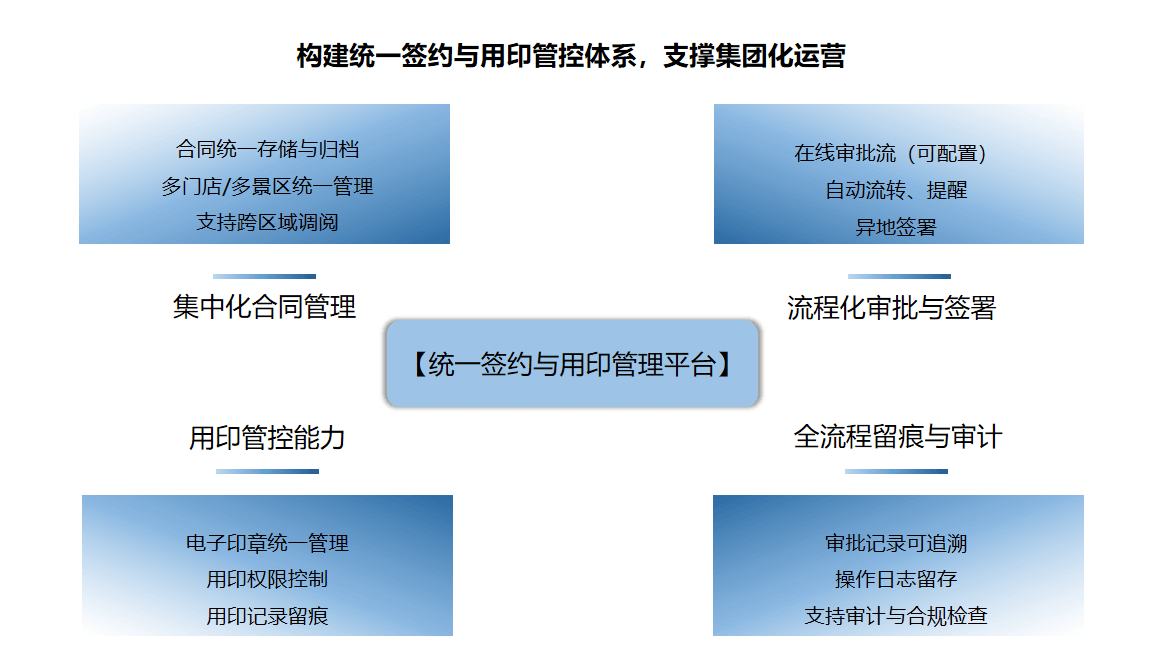 构建统一签约与用印管控体系，支撑集团化运营

合同统一存储与归档
多门店/多景区统一管理
支持跨区域调阅

集中化合同管理

在线审批流（可配置）
自动流转、提醒
异地签署

流程化审批与签署

【统一签约与用印管理平台】

用印管控能力

电子印章统一管理
用印权限控制
用印记录留痕

全流程留痕与审计

审批记录可追溯
操作日志留存
支持审计与合规检查